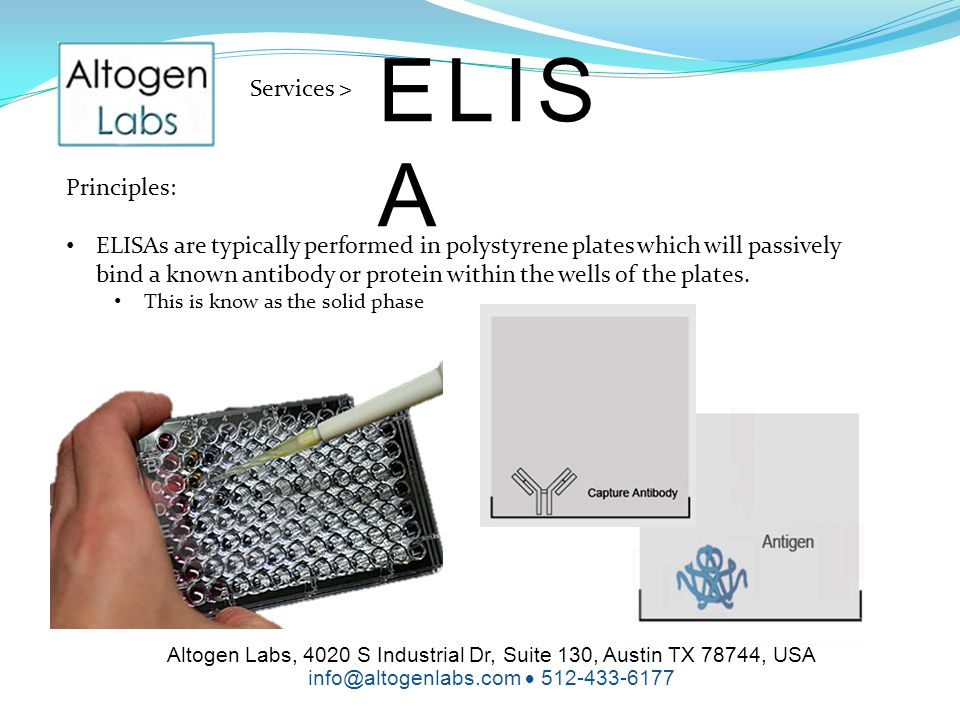 Altogen Labs

Services > ELISA

Principles:

• ELISAs are typically performed in polystyrene plates which will passively bind a known antibody or protein within the wells of the plates.
  • This is know as the solid phase

Capture Antibody

Antigen

Altogen Labs, 4020 S Industrial Dr, Suite 130, Austin TX 78744, USA
info@altogenlabs.com • 512-433-6177